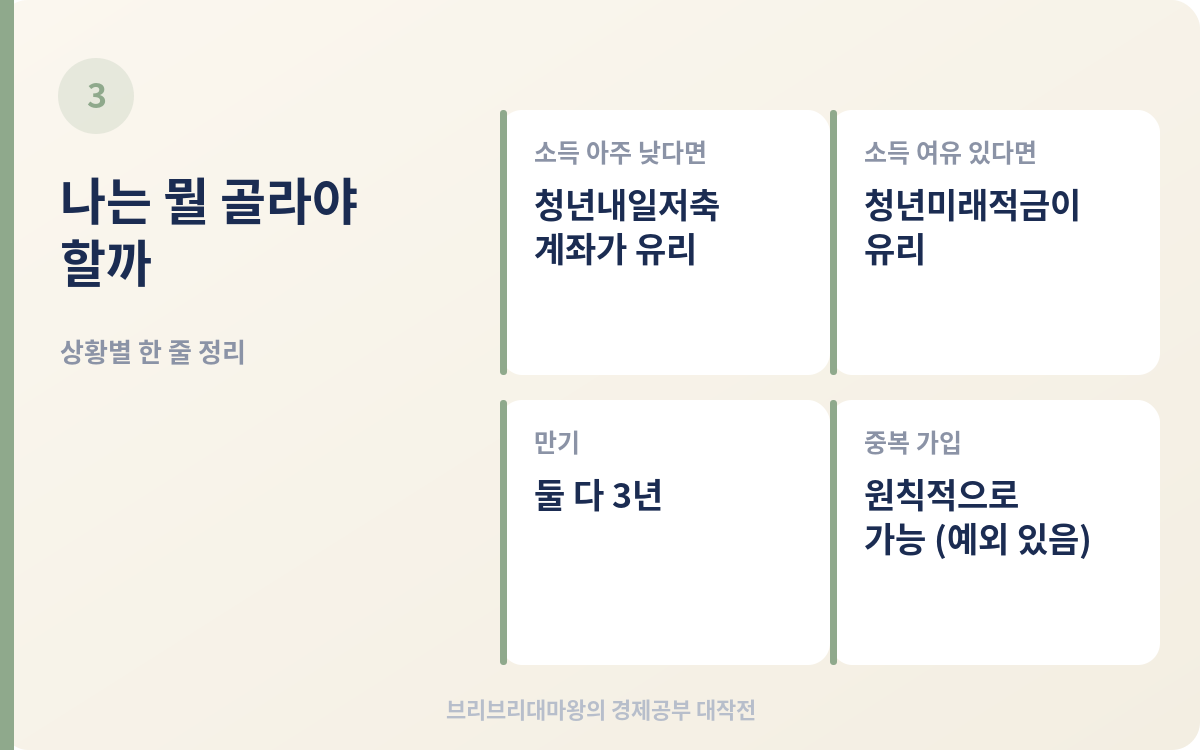 3

나는 뭘 골라야 할까

상황별 한 줄 정리

소득 아주 낮다면

청년내일저축 계좌가 유리

소득 여유 있다면

청년미래적금이 유리

만기

둘 다 3년

중복 가입

원칙적으로 가능 (예외 있음)

브리브리대마왕의 경제공부 대작전